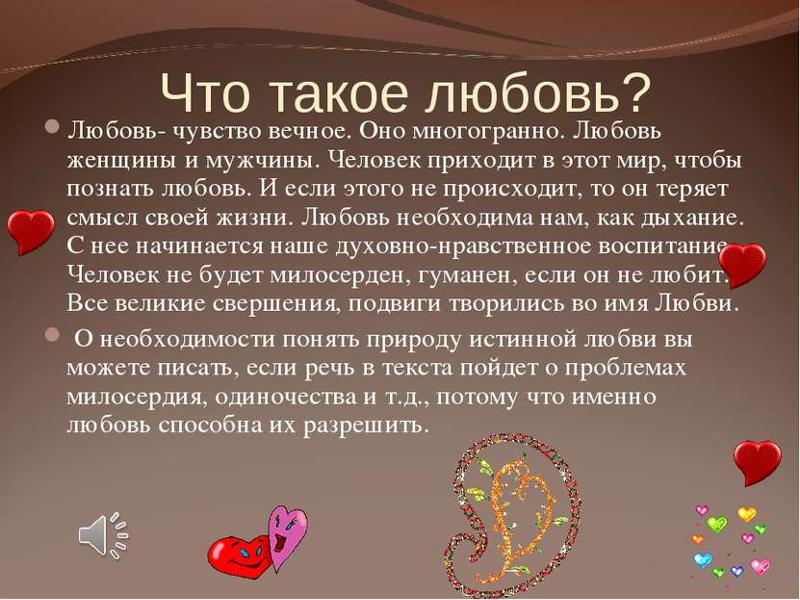 Что такое любовь?

Любовь- чувство вечное. Оно многогранно. Любовь женщины и мужчины. Человек приходит в этот мир, чтобы познать любовь. И если этого не происходит, то он теряет смысл своей жизни. Любовь необходима нам, как дыхание. С нее начинается наше духовно-нравственное воспитание. Человек не будет милосерден, гуманен, если он не любит. Все великие свершения, подвиги творились во имя Любви.

О необходимости понять природу истинной любви вы можете писать, если речь в текста пойдет о проблемах милосердия, одиночества и т.д., потому что именно любовь способна их разрешить.